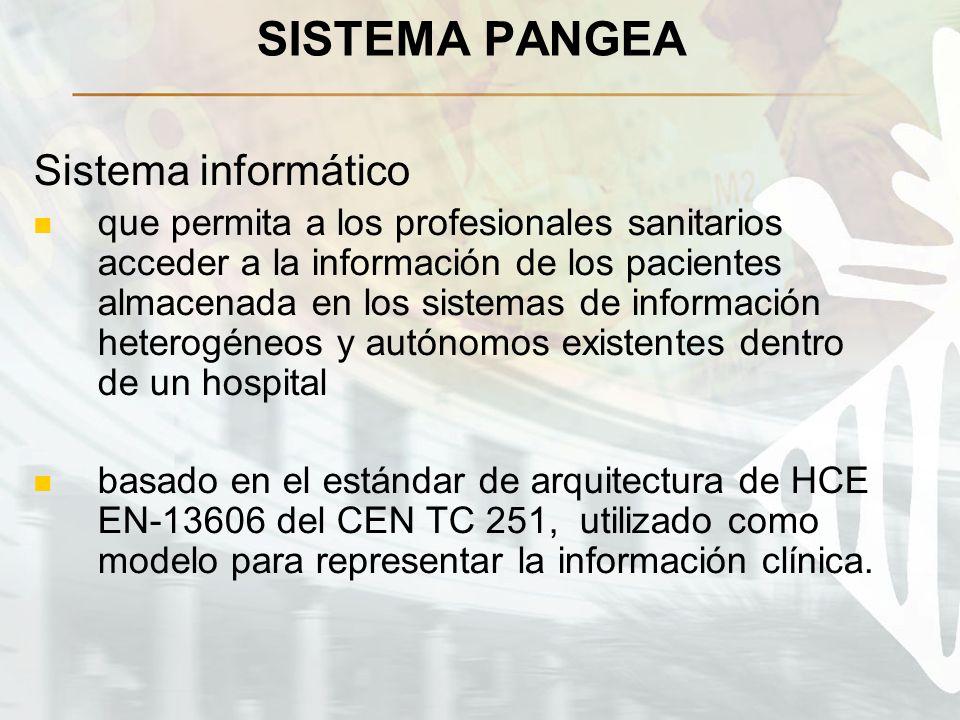 SISTEMA PANGEA

Sistema informático

- que permita a los profesionales sanitarios acceder a la información de los pacientes almacenada en los sistemas de información heterogéneos y autónomos existentes dentro de un hospital

- basado en el estándar de arquitectura de HCE EN-13606 del CEN TC 251, utilizado como modelo para representar la información clínica.